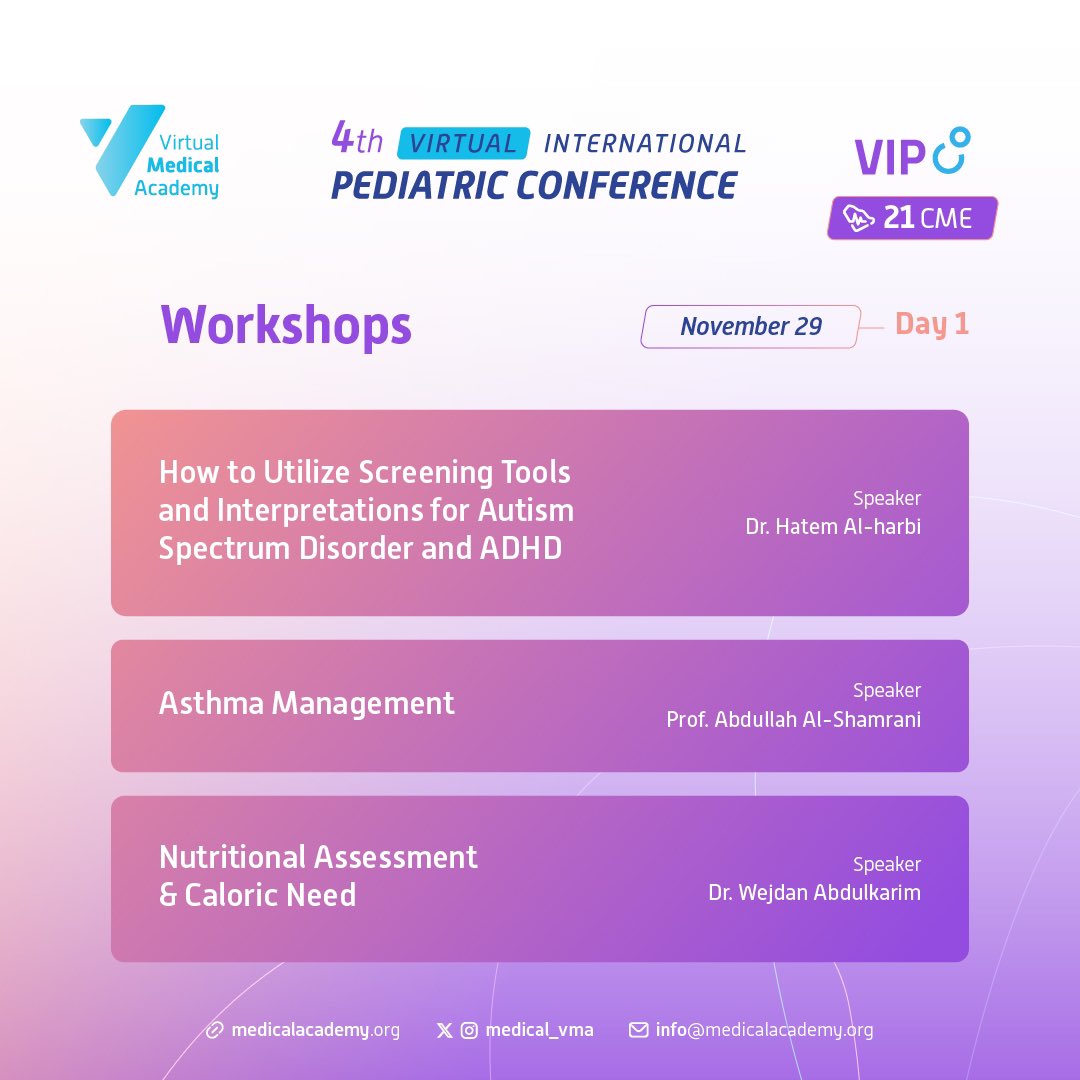 Virtual Medical Academy

4th VIRTUAL INTERNATIONAL PEDIATRIC CONFERENCE

VIP

21 CME

Workshops

November 29 Day 1

How to Utilize Screening Tools and Interpretations for Autism Spectrum Disorder and ADHD

Speaker
Dr. Hatem Al-harbi

Asthma Management

Speaker
Prof. Abdullah Al-Shamrani

Nutritional Assessment & Caloric Need

Speaker
Dr. Wejdan Abdulkarim

medicalacademy.org medical_vma info@medicalacademy.org